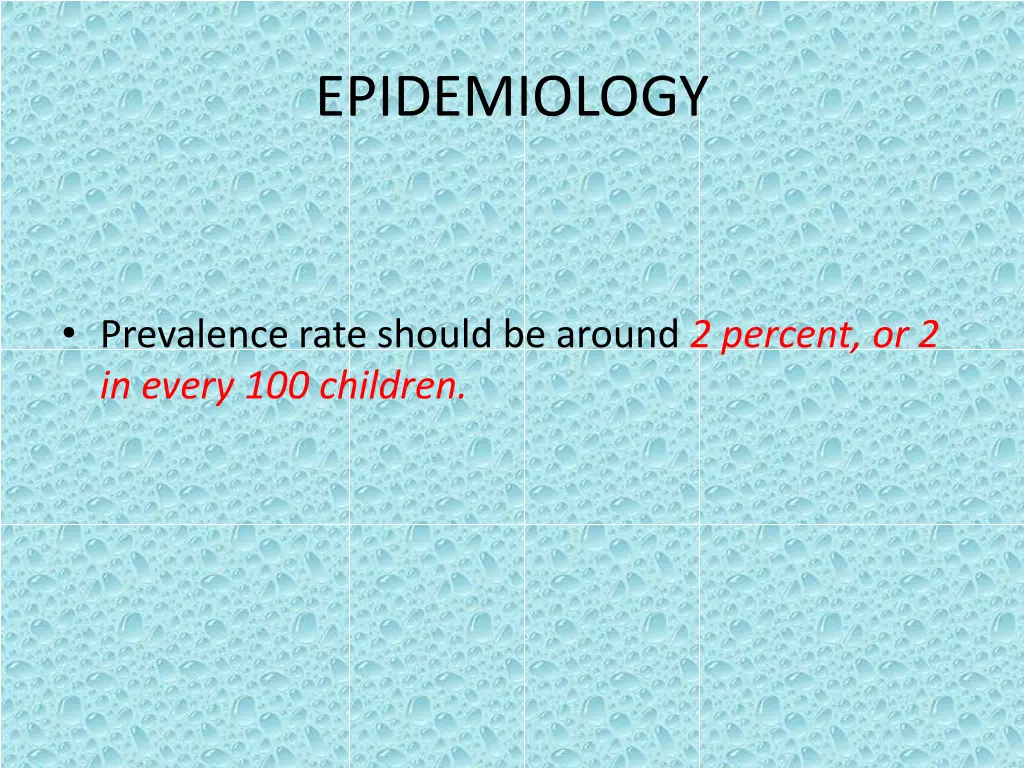 EPIDEMIOLOGY

• Prevalence rate should be around 2 percent, or 2 in every 100 children.